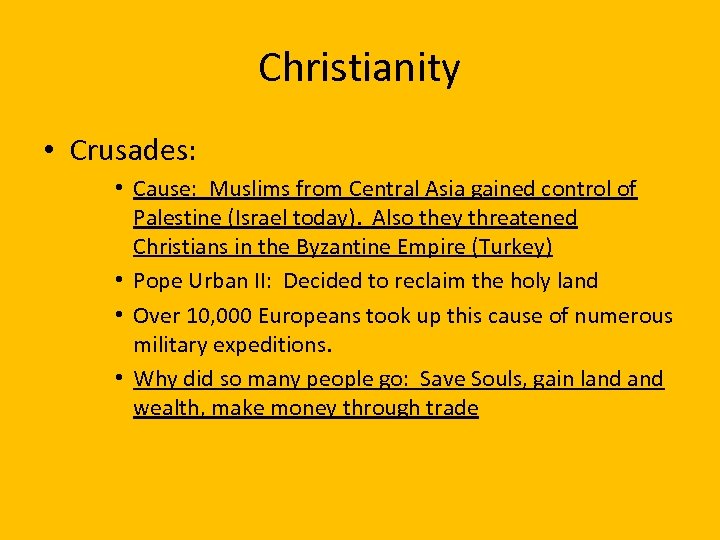 Christianity

• Crusades:

• Cause: Muslims from Central Asia gained control of Palestine (Israel today). Also they threatened Christians in the Byzantine Empire (Turkey)

• Pope Urban II: Decided to reclaim the holy land

• Over 10,000 Europeans took up this cause of numerous military expeditions.

• Why did so many people go: Save Souls, gain land and wealth, make money through trade